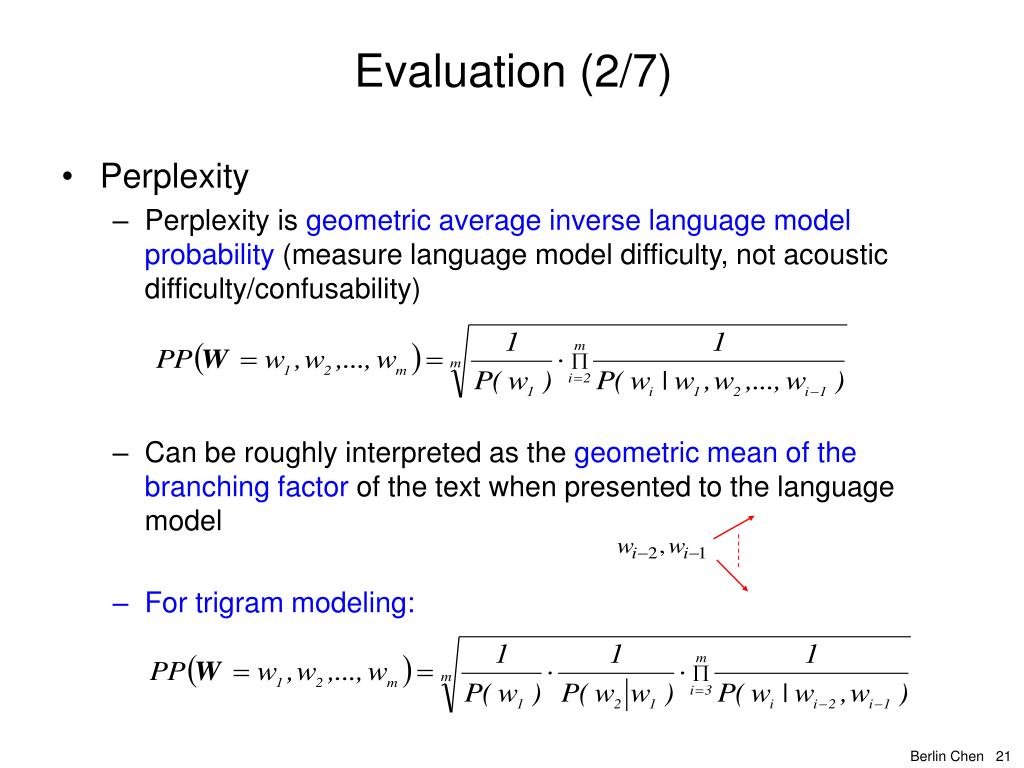 Evaluation (2/7)

• Perplexity

– Perplexity is geometric average inverse language model probability (measure language model difficulty, not acoustic difficulty/confusability)

$PP(\mathbf{W} = w_1, w_2, ..., w_m) = \sqrt[m]{\frac{1}{P(w_1)} \cdot \prod_{i=2}^{m} \frac{1}{P(w_i \mid w_1, w_2, ..., w_{i-1})}}$

– Can be roughly interpreted as the geometric mean of the branching factor of the text when presented to the language model

$w_{i-2}, w_{i-1}$

– For trigram modeling:

$PP(\mathbf{W} = w_1, w_2, ..., w_m) = \sqrt[m]{\frac{1}{P(w_1)} \cdot \frac{1}{P(w_2 | w_1)} \cdot \prod_{i=3}^{m} \frac{1}{P(w_i \mid w_{i-2}, w_{i-1})}}$

Berlin Chen 21